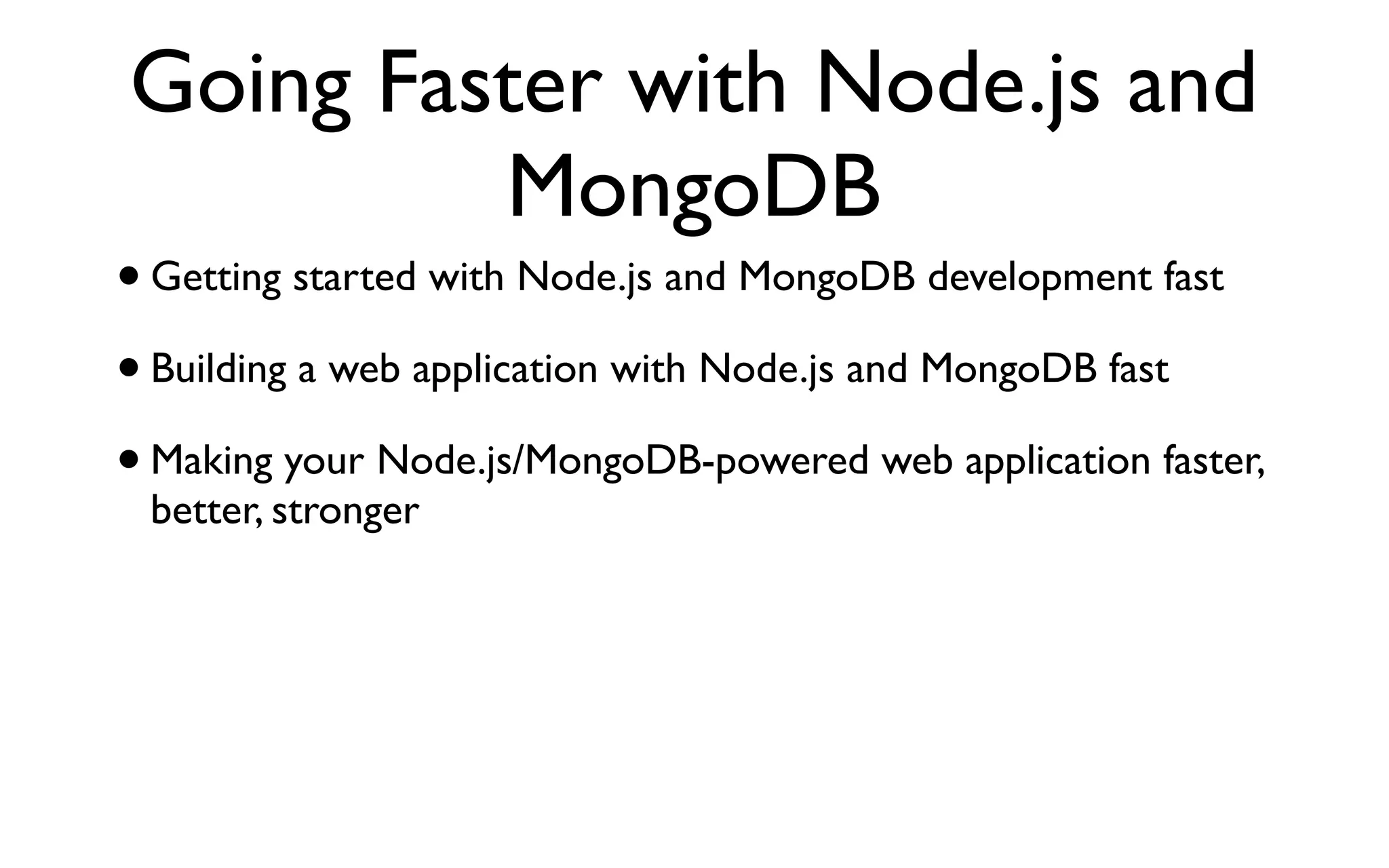 Going Faster with Node.js and MongoDB

• Getting started with Node.js and MongoDB development fast

• Building a web application with Node.js and MongoDB fast

• Making your Node.js/MongoDB-powered web application faster, better, stronger